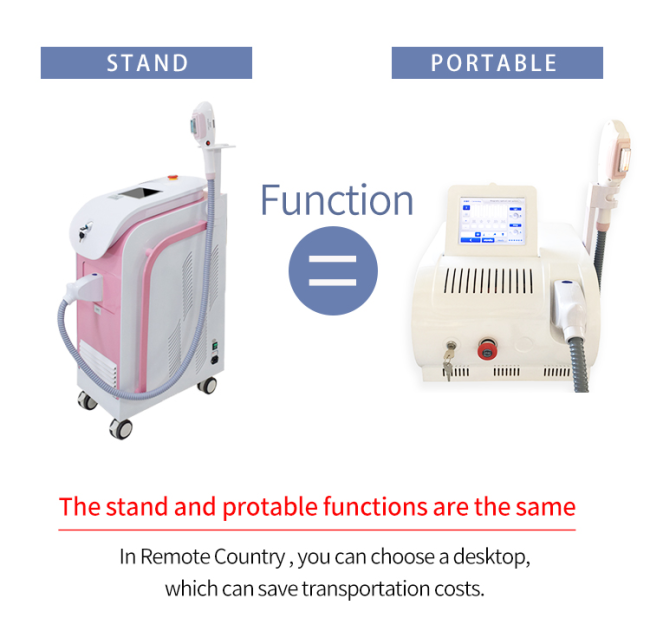 STAND

PORTABLE

Function

=

The stand and protable functions are the same

In Remote Country , you can choose a desktop, which can save transportation costs.